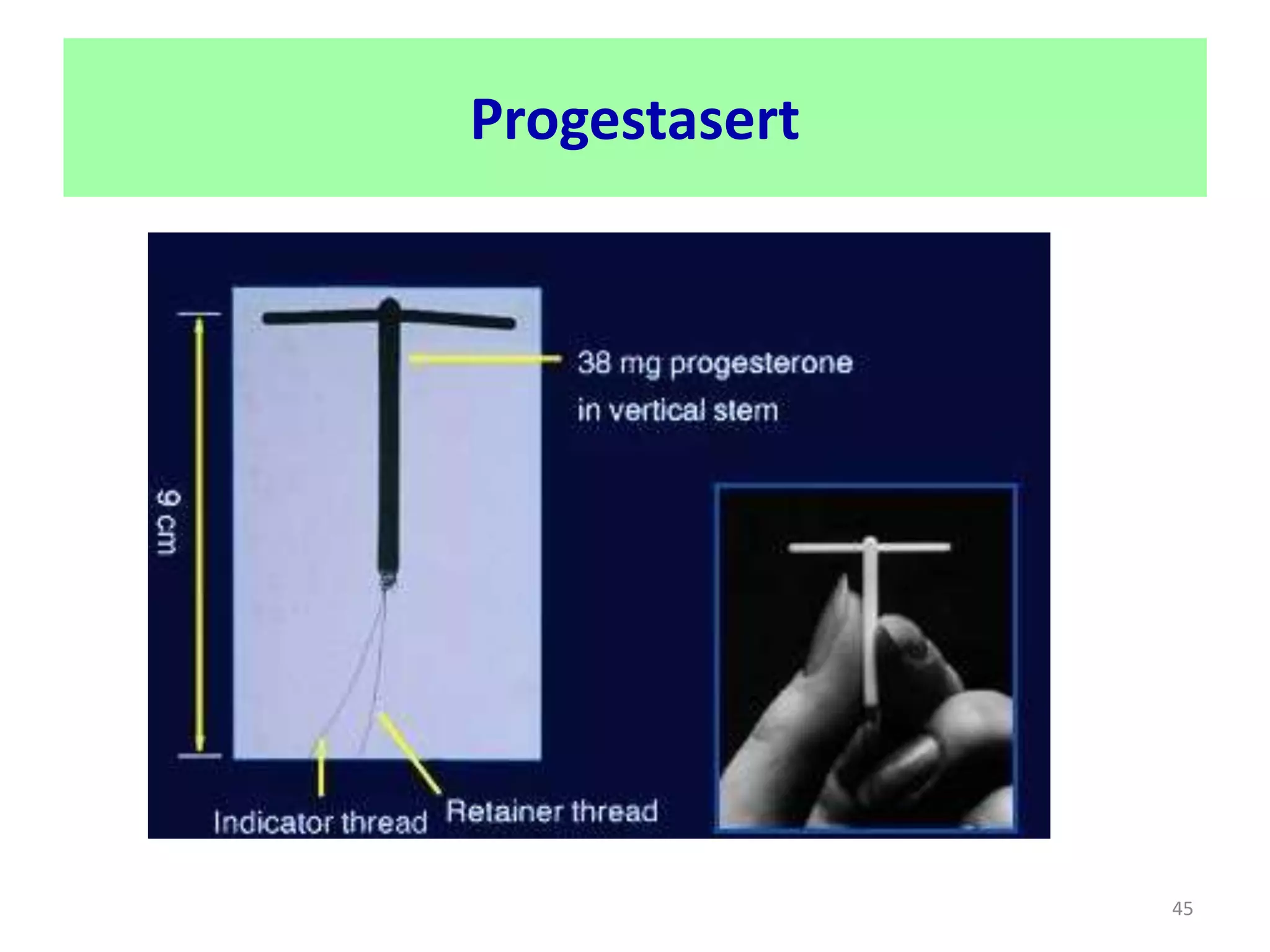 Progestasert

9 cm

38 mg progesterone in vertical stem

Indicator thread

Retainer thread

45